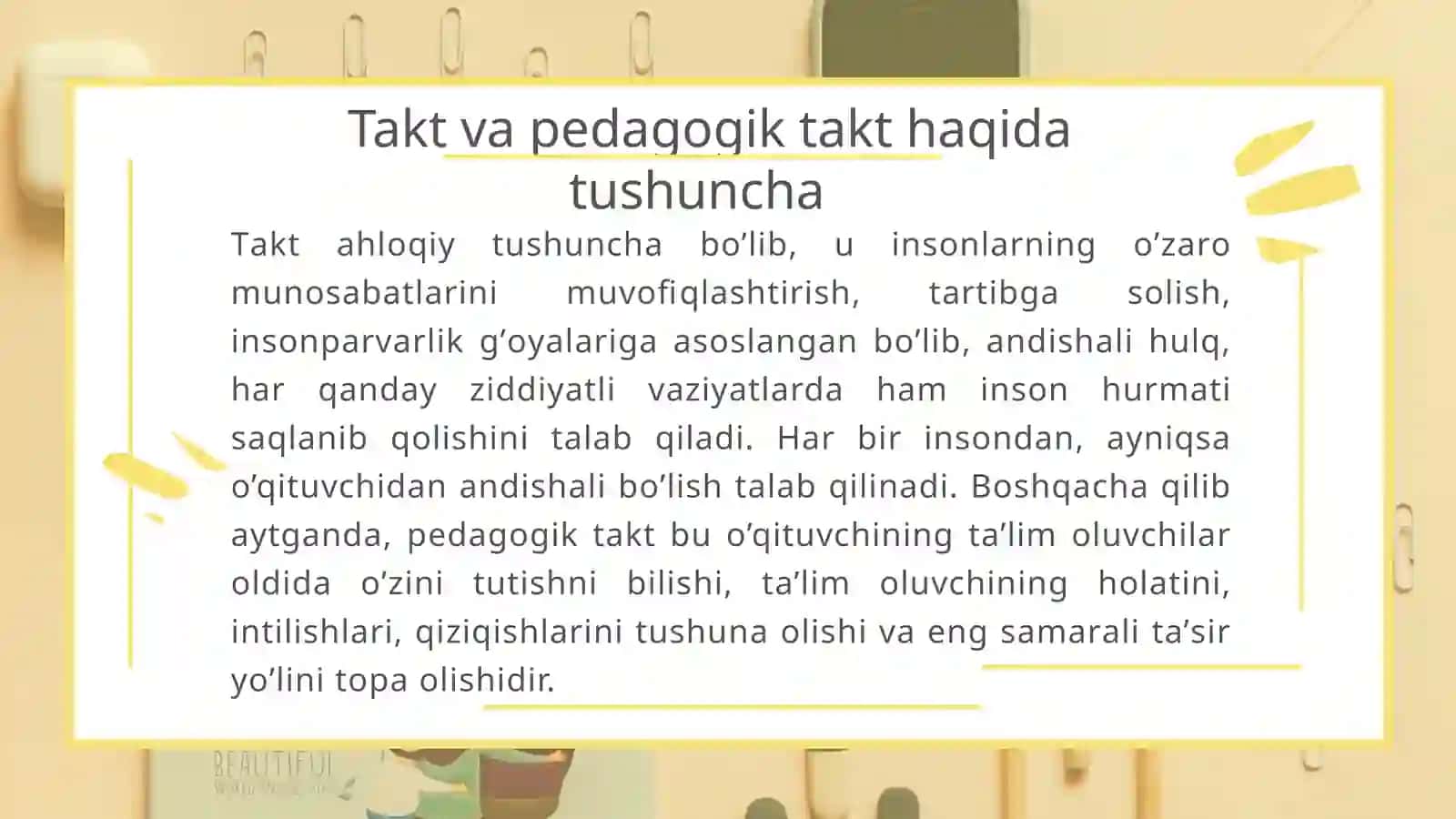 Takt va pedagogik takt haqida tushuncha

Takt ahloqiy tushuncha bo’lib, u insonlarning o’zaro munosabatlarini muvofiqlashtirish, tartibga solish, insonparvarlik g’oyalariga asoslangan bo’lib, andishali hulq, har qanday ziddiyatli vaziyatlarda ham inson hurmati saqlanib qolishini talab qiladi. Har bir insondan, ayniqsa o’qituvchidan andishali bo’lish talab qilinadi. Boshqacha qilib aytganda, pedagogik takt bu o’qituvchining ta’lim oluvchilar oldida o’zini tutishni bilishi, ta’lim oluvchining holatini, intilishlari, qiziqishlarini tushuna olishi va eng samarali ta’sir yo’lini topa olishidir.

BEAUTIFUL